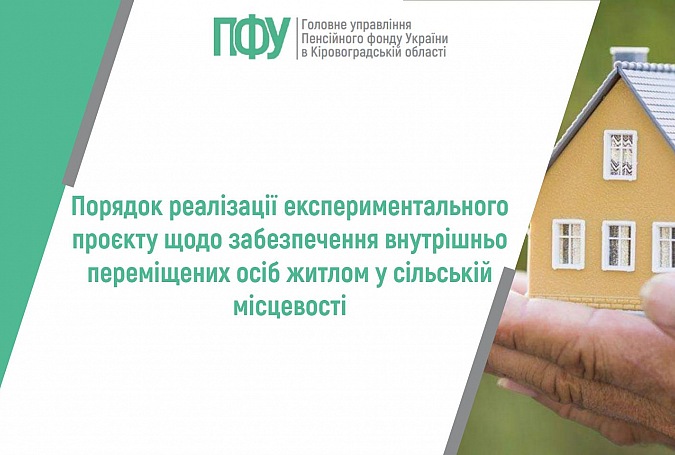 ПФУ
Головне управління
Пенсійного фонду України
в Кіровоградській області

Порядок реалізації експериментального проєкту щодо забезпечення внутрішньо переміщених осіб житлом у сільській місцевості